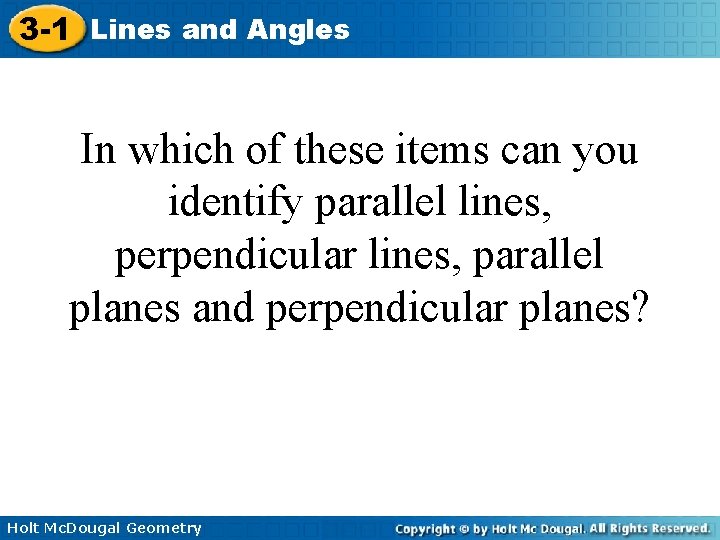 3-1 Lines and Angles

In which of these items can you identify parallel lines, perpendicular lines, parallel planes and perpendicular planes?

Holt McDougal Geometry

Copyright © by Holt Mc Dougal. All Rights Reserved.